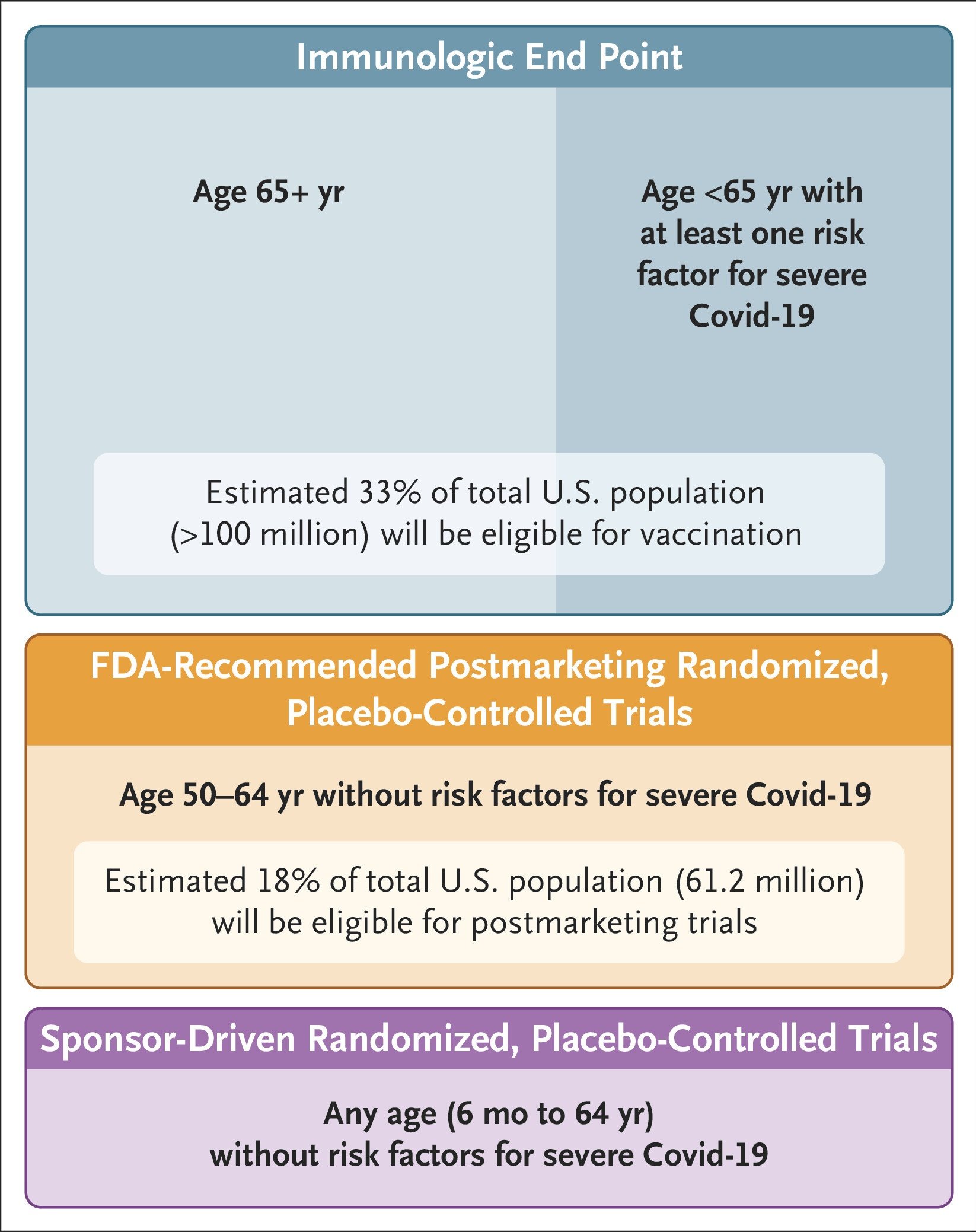 Immunologic End Point

Age 65+ yr

Age <65 yr with at least one risk factor for severe Covid-19

Estimated 33% of total U.S. population (>100 million) will be eligible for vaccination

FDA-Recommended Postmarketing Randomized, Placebo-Controlled Trials

Age 50–64 yr without risk factors for severe Covid-19

Estimated 18% of total U.S. population (61.2 million) will be eligible for postmarketing trials

Sponsor-Driven Randomized, Placebo-Controlled Trials

Any age (6 mo to 64 yr) without risk factors for severe Covid-19